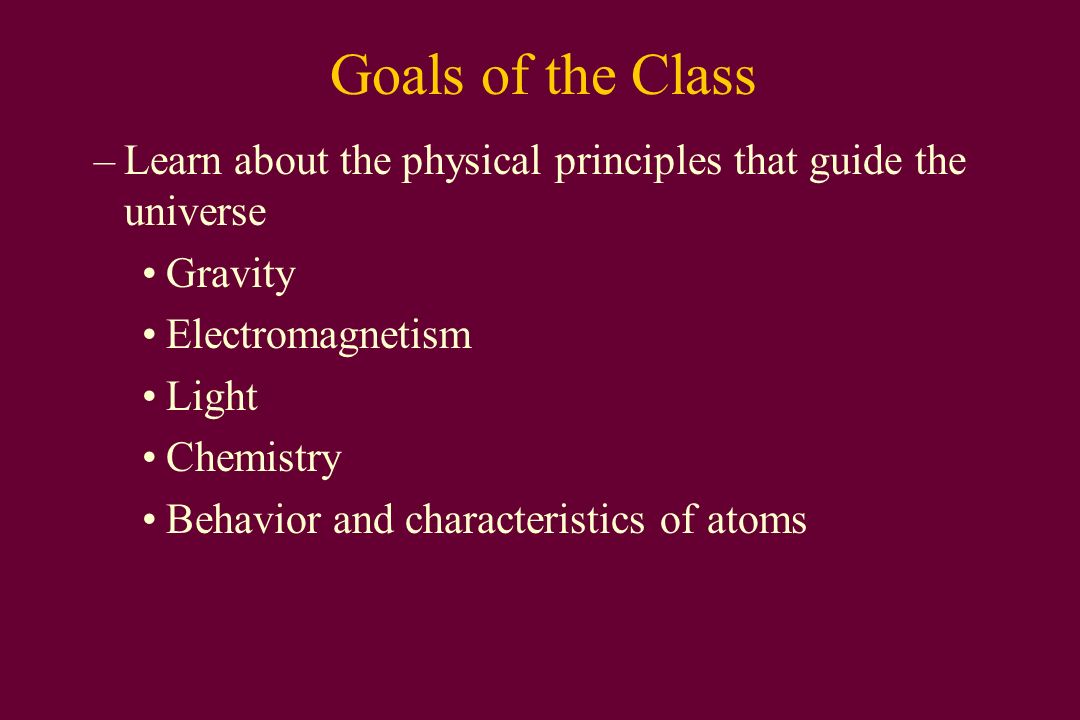 Goals of the Class

– Learn about the physical principles that guide the universe

• Gravity

• Electromagnetism

• Light

• Chemistry

• Behavior and characteristics of atoms